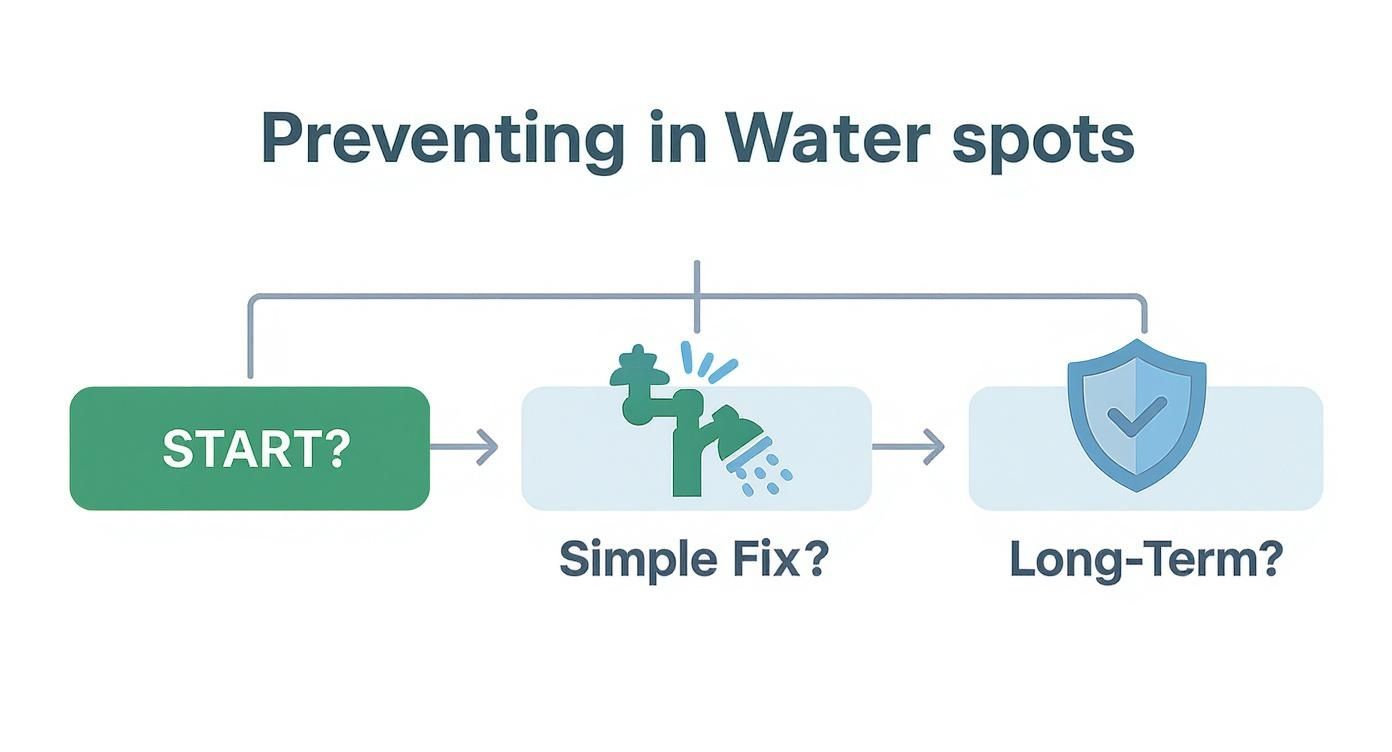 Preventing in Water spots

START?

Simple Fix?

Long-Term?